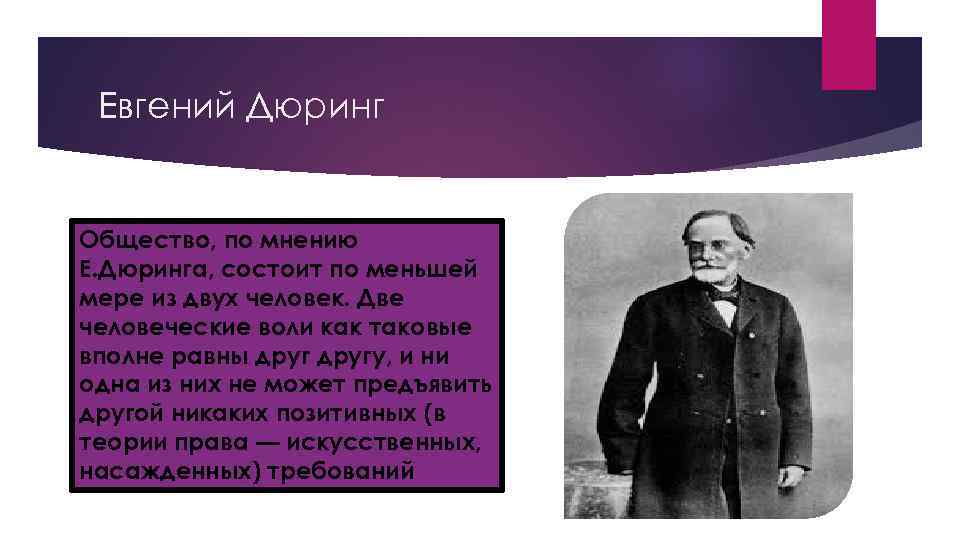 Евгений Дюринг

Общество, по мнению Е.Дюринга, состоит по меньшей мере из двух человек. Две человеческие воли как таковые вполне равны друг другу, и ни одна из них не может предъявить другой никаких позитивных (в теории права — искусственных, насажденных) требований